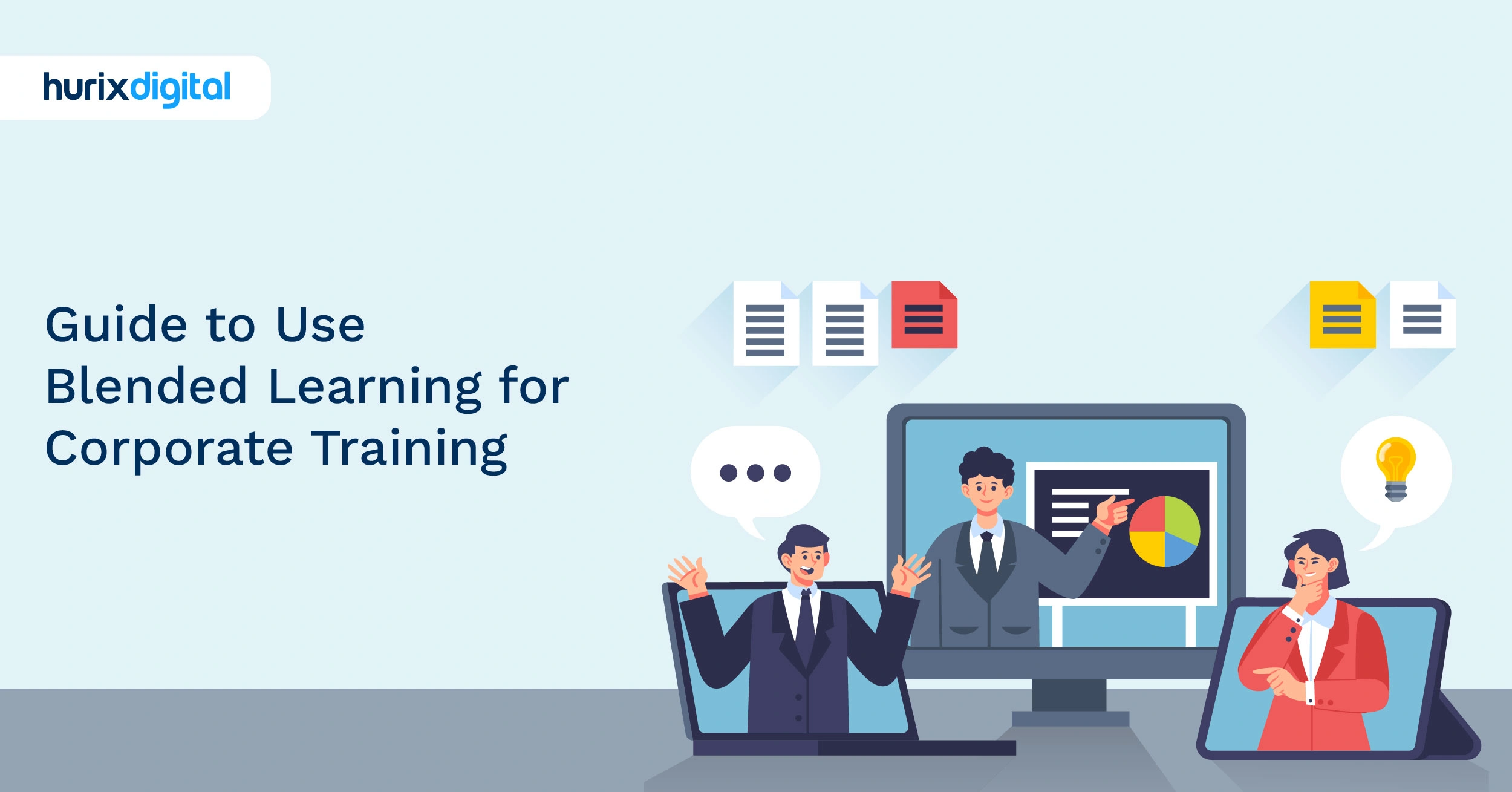 hurixdigital

Guide to Use Blended Learning for Corporate Training